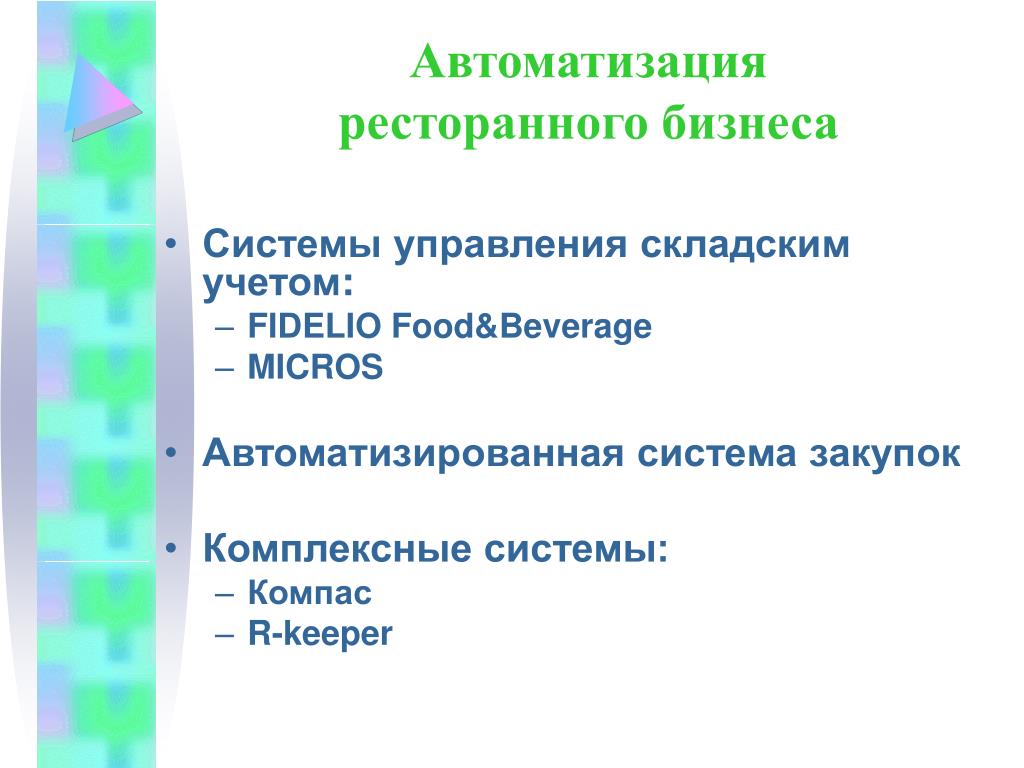 Автоматизация ресторанного бизнеса

• Системы управления складским учетом:
– FIDELIO Food&Beverage
– MICROS

• Автоматизированная система закупок

• Комплексные системы:
– Компас
– R-keeper